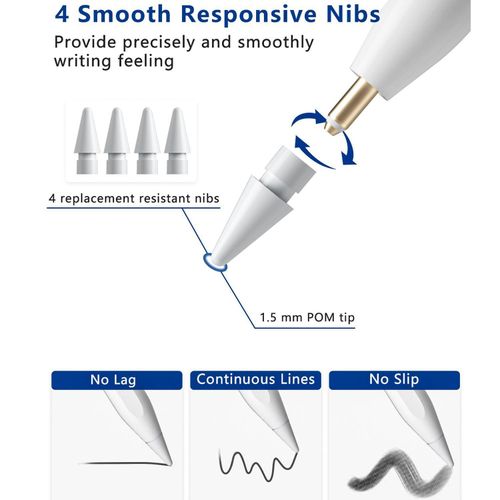 4 Smooth Responsive Nibs

Provide precisely and smoothly writing feeling

4 replacement resistant nibs

1.5 mm POM tip

No Lag

Continuous Lines

No Slip